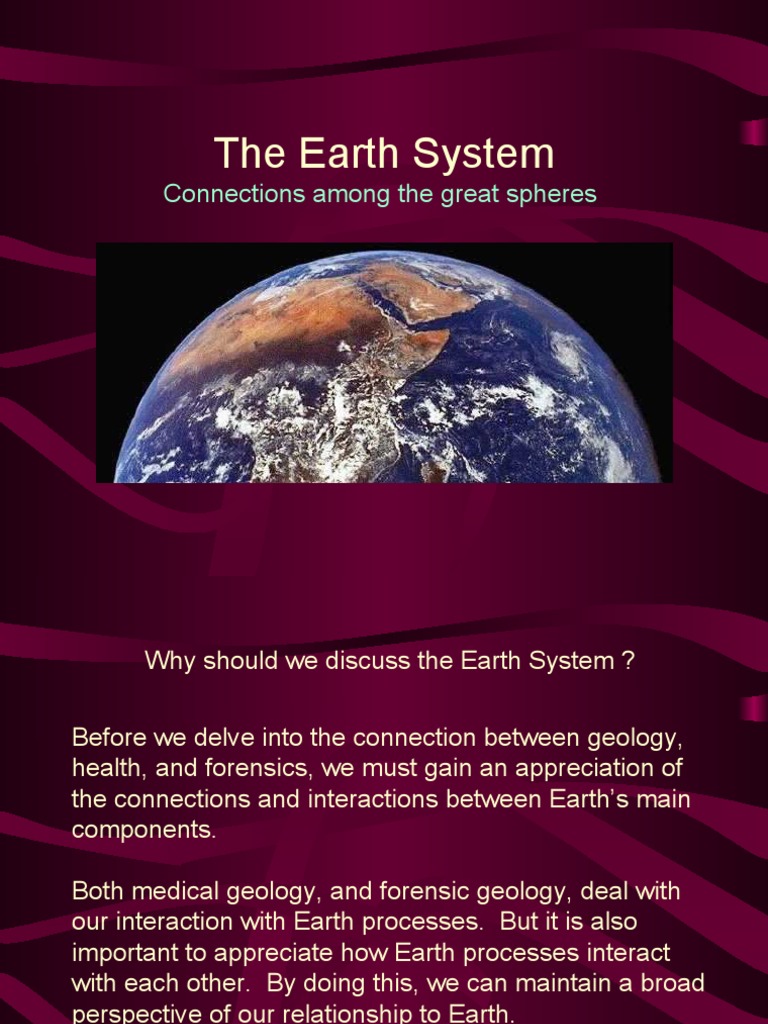 The Earth System

Connections among the great spheres

Why should we discuss the Earth System ?

Before we delve into the connection between geology, health, and forensics, we must gain an appreciation of the connections and interactions between Earth's main components.

Both medical geology, and forensic geology, deal with our interaction with Earth processes. But it is also important to appreciate how Earth processes interact with each other. By doing this, we can maintain a broad perspective of our relationship to Earth.